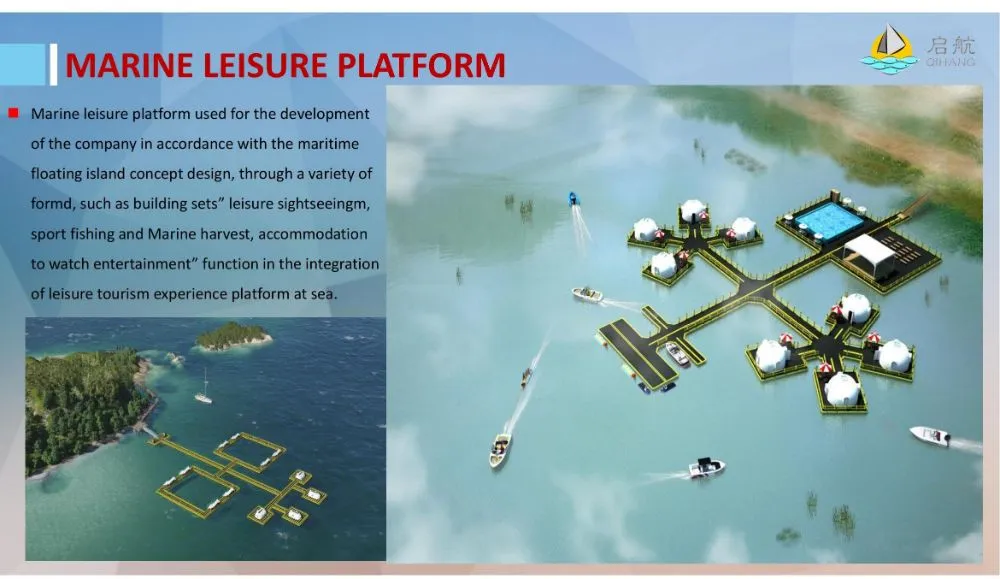 MARINE LEISURE PLATFORM

启航
QIHANG

Marine leisure platform used for the development of the company in accordance with the maritime floating island concept design, through a variety of formd, such as building sets" leisure sightseeingm, sport fishing and Marine harvest, accommodation to watch entertainment" function in the integration of leisure tourism experience platform at sea.